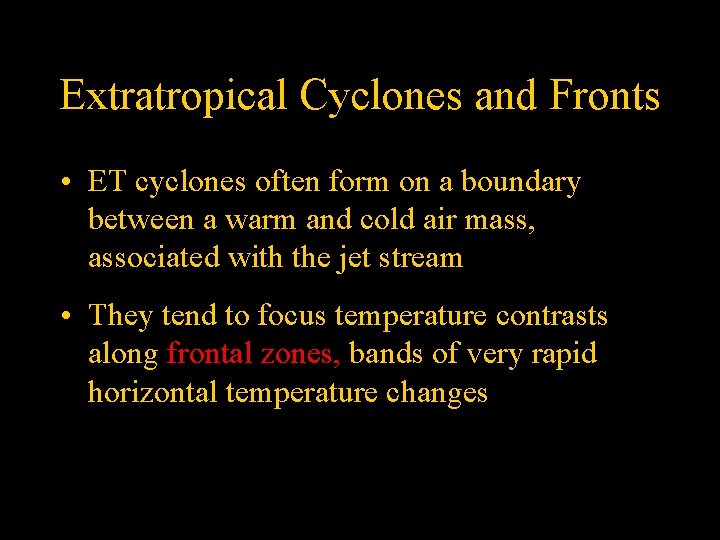 Extratropical Cyclones and Fronts

• ET cyclones often form on a boundary between a warm and cold air mass, associated with the jet stream

• They tend to focus temperature contrasts along frontal zones, bands of very rapid horizontal temperature changes